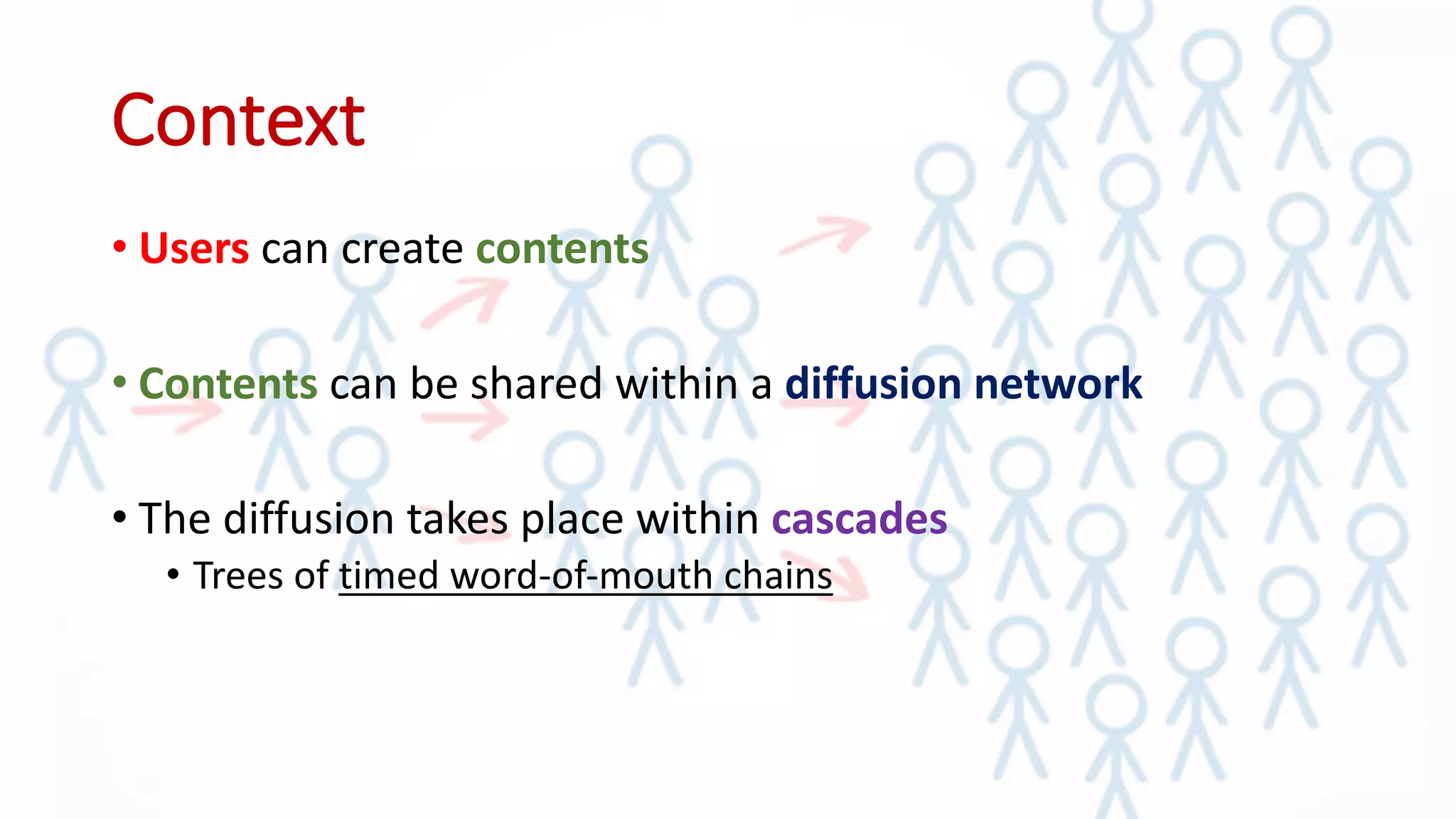 Context

• Users can create contents

• Contents can be shared within a diffusion network

• The diffusion takes place within cascades
• Trees of timed word-of-mouth chains